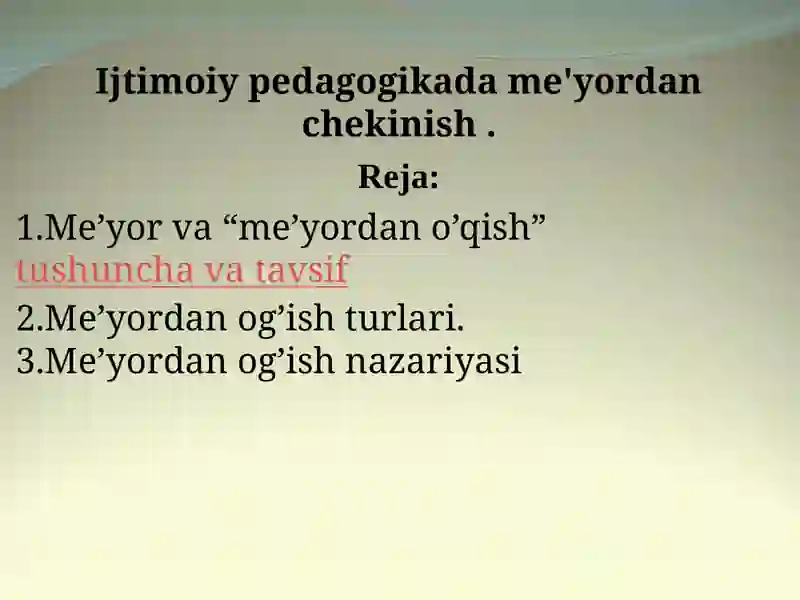 Ijtimoiy pedagogikada me'yordan chekinish .

Reja:

1.Me’yor va “me’yordan o’qish” tushuncha va tavsif
2.Me’yordan og’ish turlari.
3.Me’yordan og’ish nazariyasi